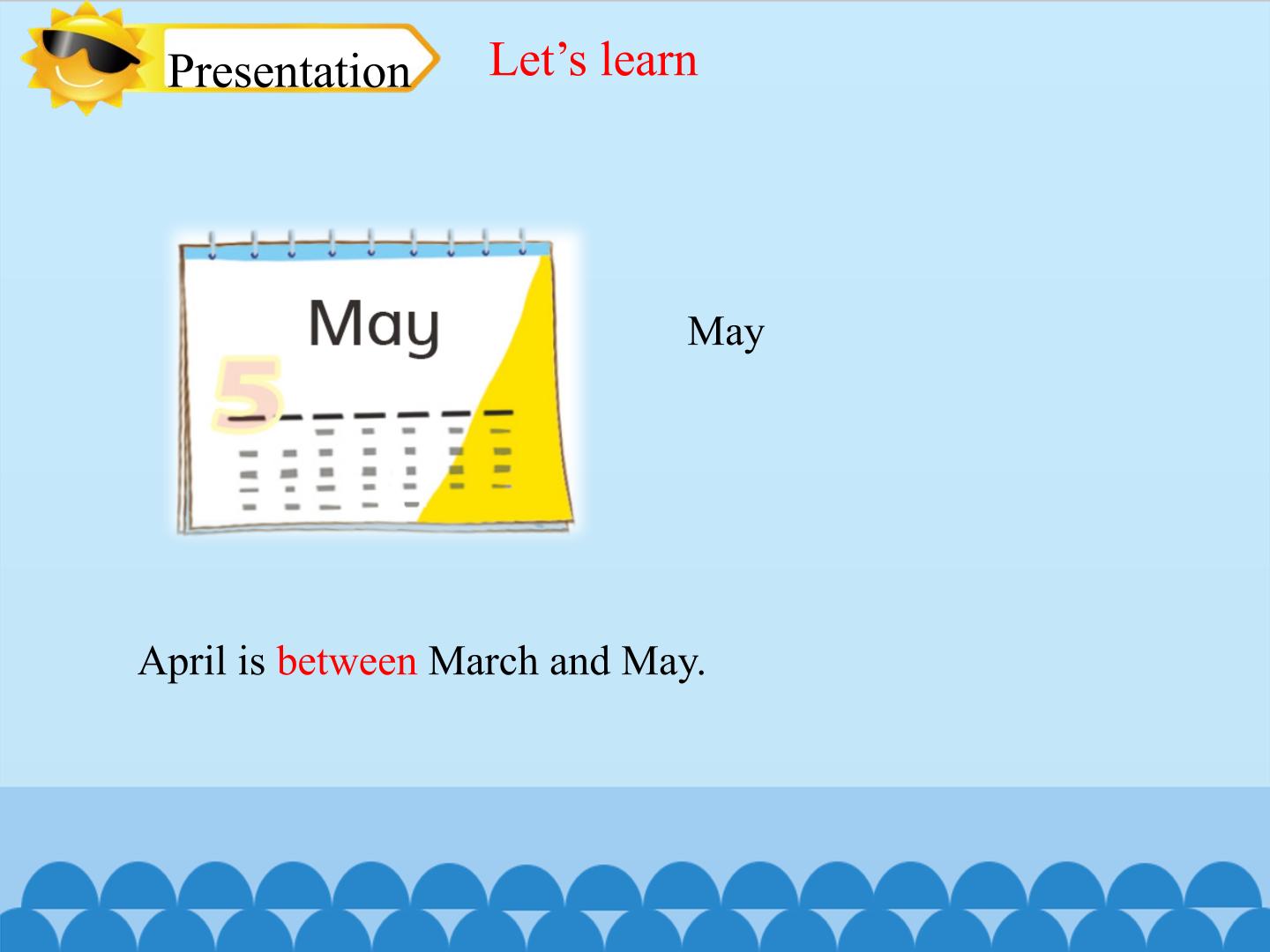 Presentation

Let's learn

May

5

May

April is between March and May.